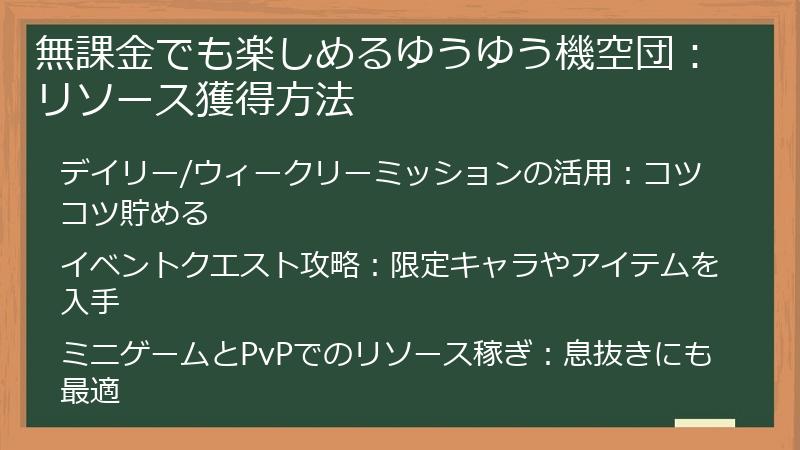 無課金でも楽しめるゆうゆう機空団：リソース獲得方法

デイリー/ウィークリーミッションの活用：コツコツ貯める

イベントクエスト攻略：限定キャラやアイテムを入手

ミニゲームとPvPでのリソース稼ぎ：息抜きにも最適